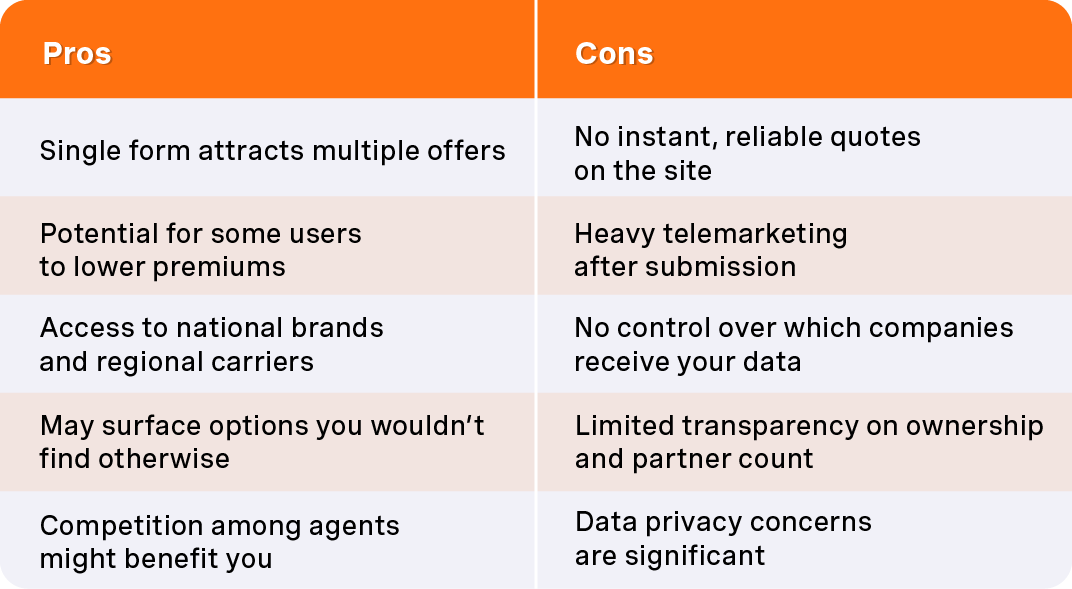 | Pros | Cons |
|---|---|
| Single form attracts multiple offers | No instant, reliable quotes on the site |
| Potential for some users to lower premiums | Heavy telemarketing after submission |
| Access to national brands and regional carriers | No control over which companies receive your data |
| May surface options you wouldn’t find otherwise | Limited transparency on ownership and partner count |
| Competition among agents might benefit you | Data privacy concerns are significant |